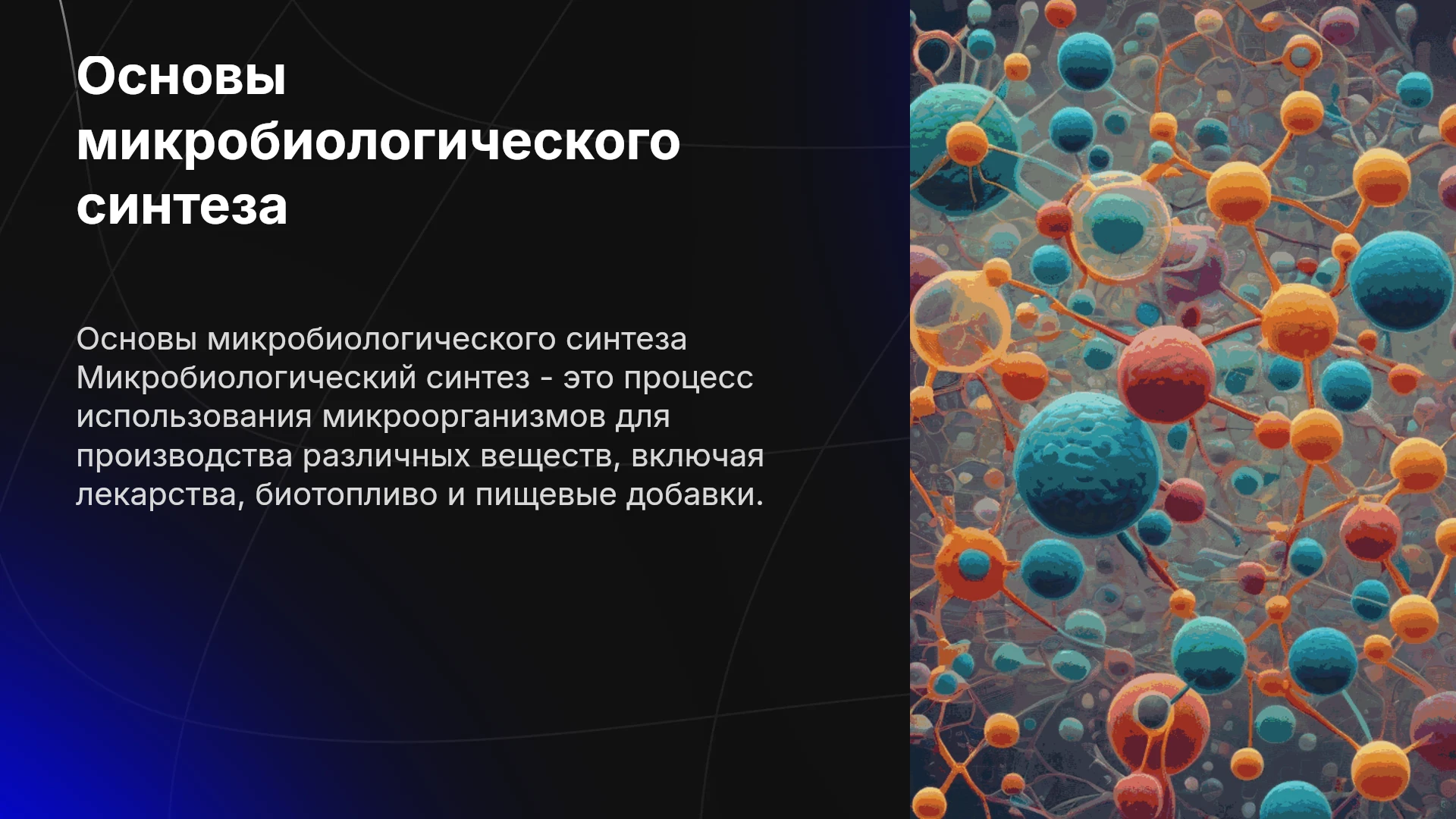 Основы микробиологического синтеза

Основы микробиологического синтеза Микробиологический синтез - это процесс использования микроорганизмов для производства различных веществ, включая лекарства, биотопливо и пищевые добавки.